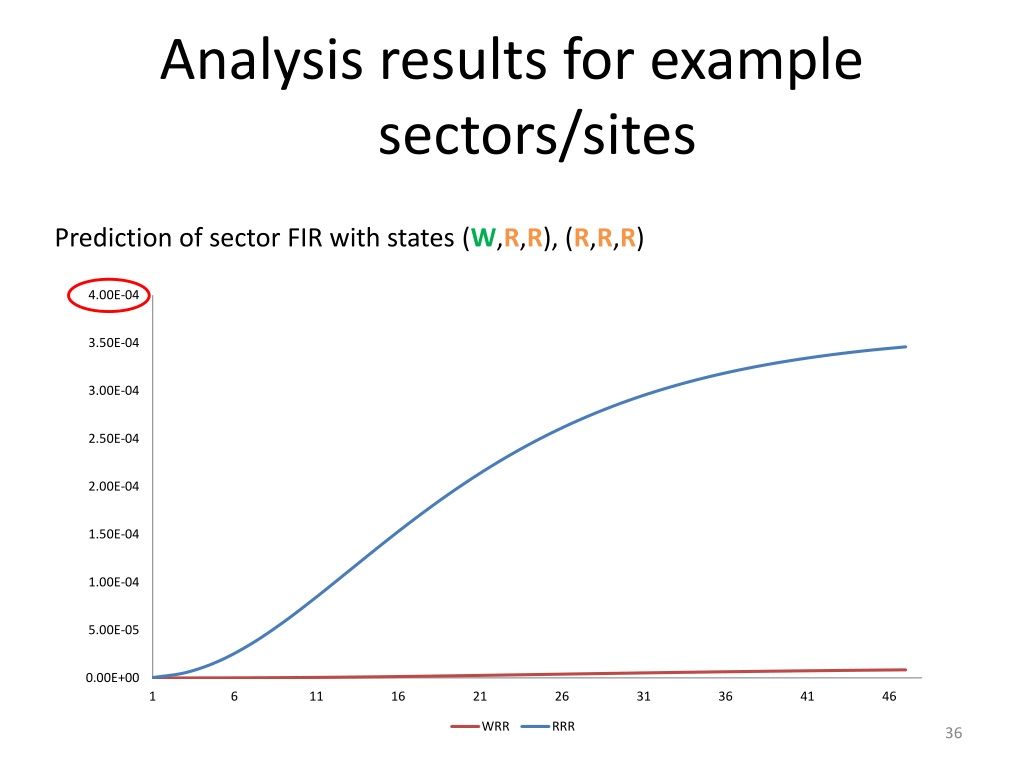 Analysis results for example sectors/sites

Prediction of sector FIR with states (W,R,R), (R,R,R)

4.00E-04
3.50E-04
3.00E-04
2.50E-04
2.00E-04
1.50E-04
1.00E-04
5.00E-05
0.00E+00

1 6 11 16 21 26 31 36 41 46

WRR RRR

36